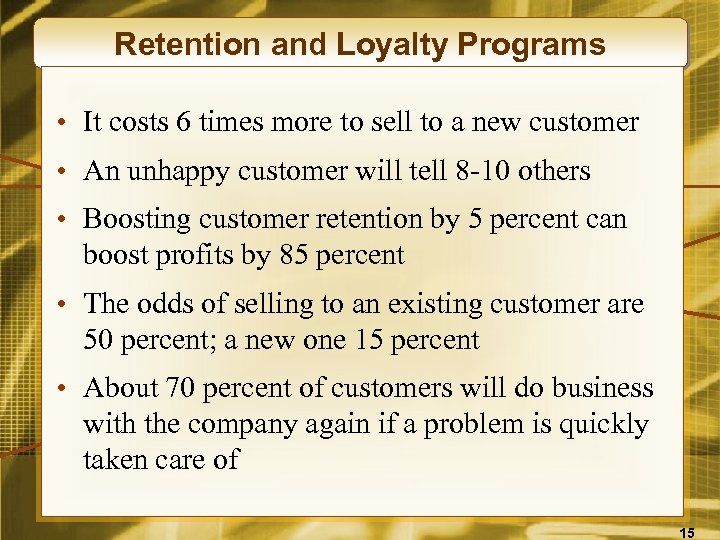 Retention and Loyalty Programs

• It costs 6 times more to sell to a new customer

• An unhappy customer will tell 8-10 others

• Boosting customer retention by 5 percent can boost profits by 85 percent

• The odds of selling to an existing customer are 50 percent; a new one 15 percent

• About 70 percent of customers will do business with the company again if a problem is quickly taken care of

15